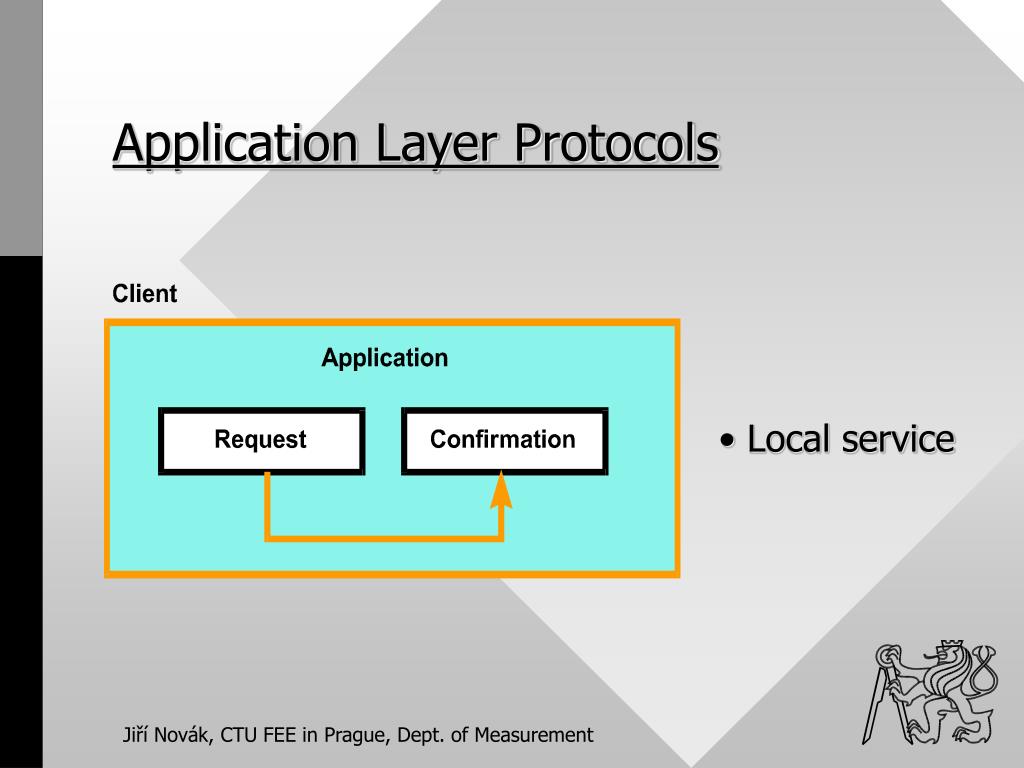 Application Layer Protocols

Client

Application

Request

Confirmation

• Local service

Jiří Novák, CTU FEE in Prague, Dept. of Measurement